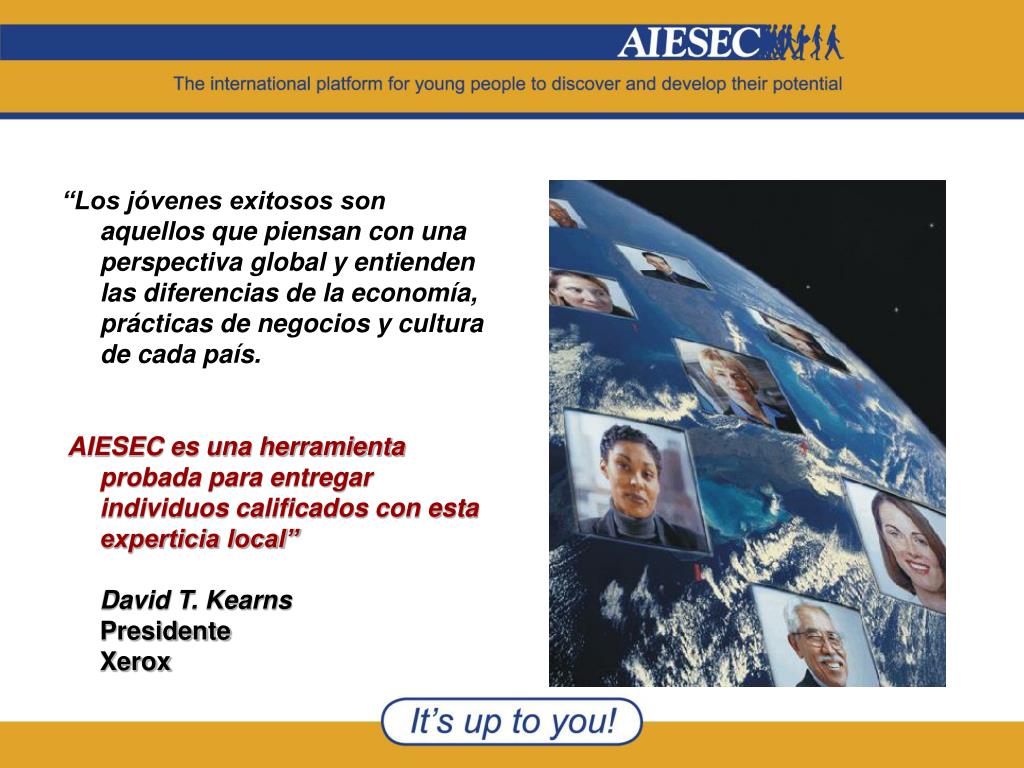 AIESEC

The international platform for young people to discover and develop their potential

“Los jóvenes exitosos son aquellos que piensan con una perspectiva global y entienden las diferencias de la economía, prácticas de negocios y cultura de cada país.

AIESEC es una herramienta probada para entregar individuos calificados con esta experticia local”

David T. Kearns
Presidente
Xerox

It’s up to you!